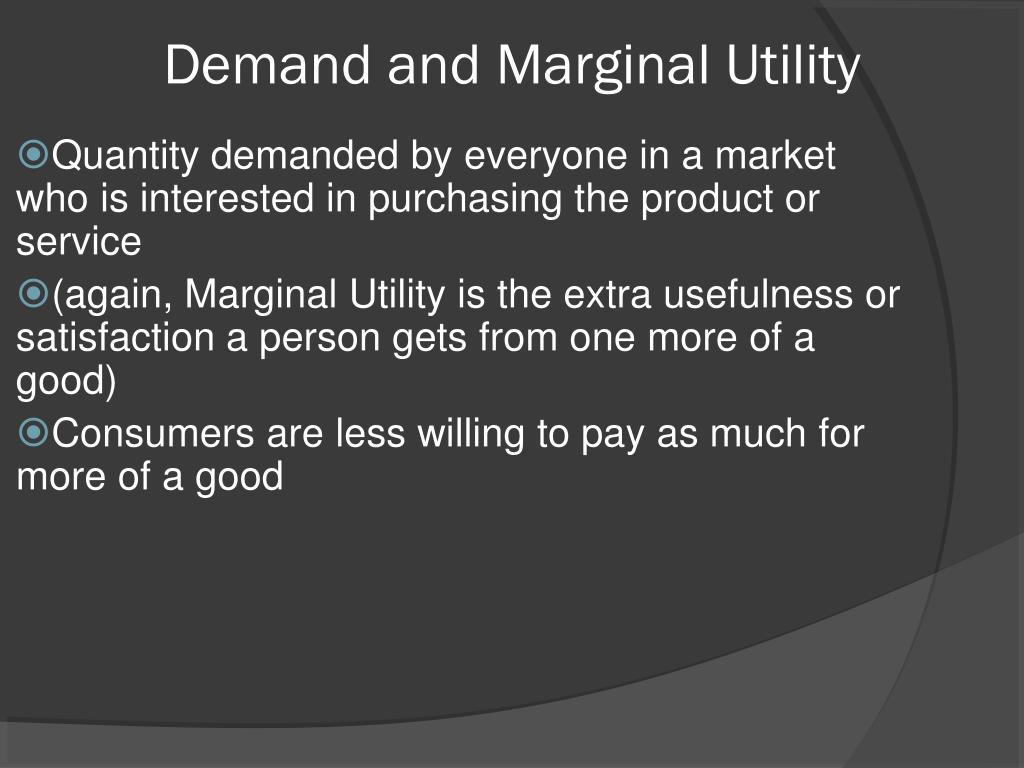 Demand and Marginal Utility

Quantity demanded by everyone in a market who is interested in purchasing the product or service

(again, Marginal Utility is the extra usefulness or satisfaction a person gets from one more of a good)

Consumers are less willing to pay as much for more of a good